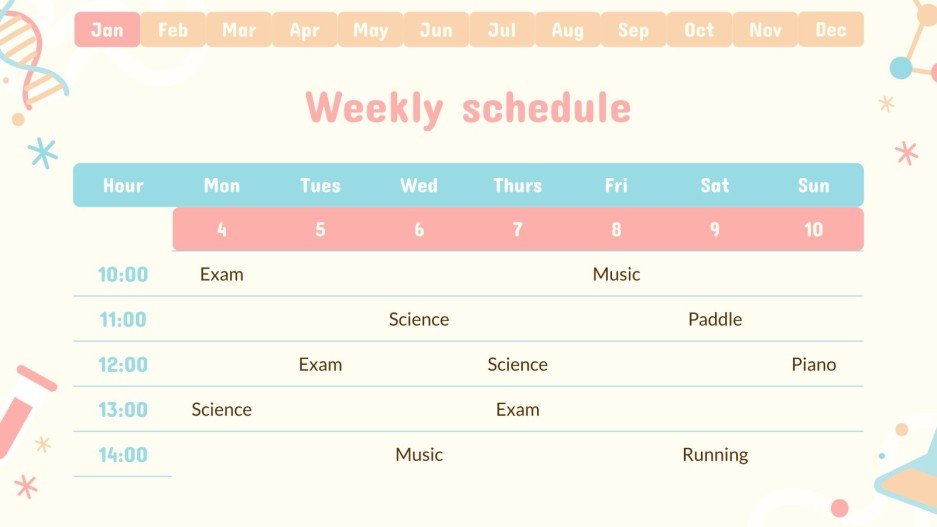 Jan Feb Mar Apr May Jun Jul Aug Sep Oct Nov Dec

Weekly schedule

| Hour | Mon | Tues | Wed | Thurs | Fri | Sat | Sun |
|---|---|---|---|---|---|---|---|
| | 4 | 5 | 6 | 7 | 8 | 9 | 10 |
| 10:00 | Exam | | | | Music | | |
| 11:00 | | | Science | | | Paddle | |
| 12:00 | | Exam | | Science | | | Piano |
| 13:00 | Science | | | Exam | | | |
| 14:00 | | | Music | | | Running | |